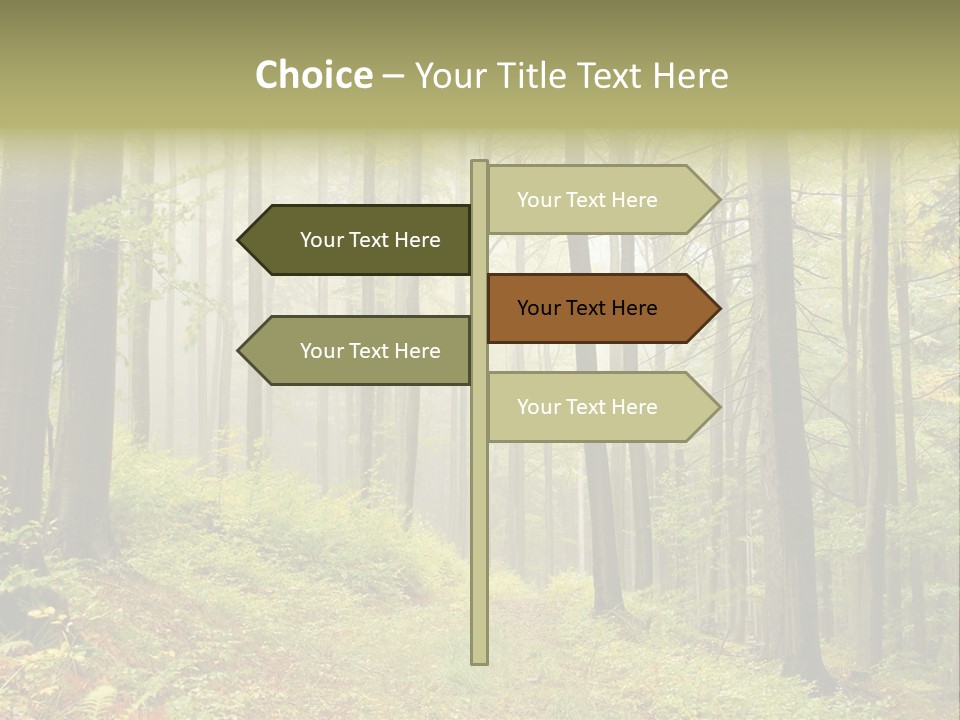 Choice – Your Title Text Here

Your Text Here

Your Text Here

Your Text Here

Your Text Here

Your Text Here